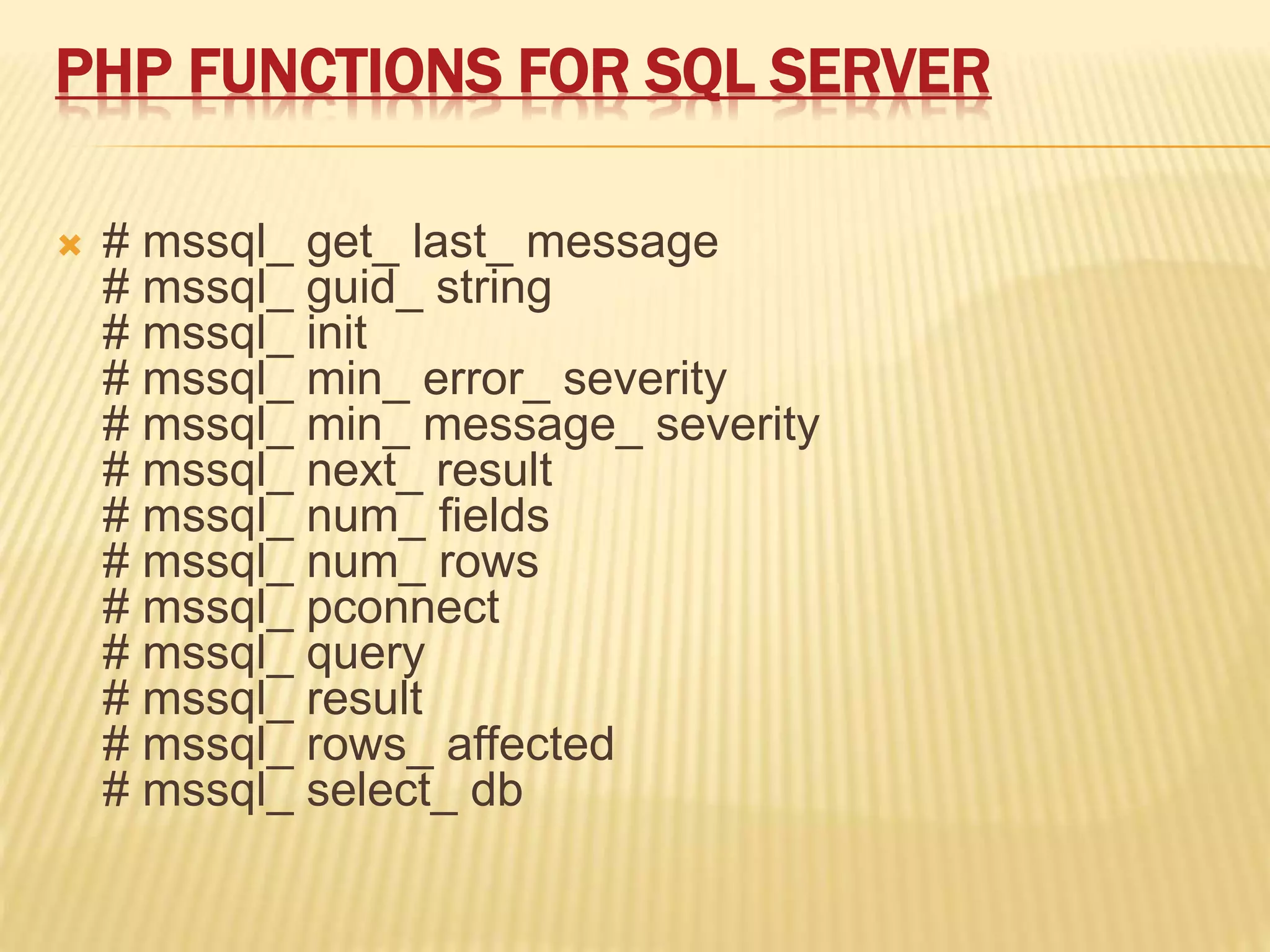 PHP FUNCTIONS FOR SQL SERVER

# mssql_ get_ last_ message
# mssql_ guid_ string
# mssql_ init
# mssql_ min_ error_ severity
# mssql_ min_ message_ severity
# mssql_ next_ result
# mssql_ num_ fields
# mssql_ num_ rows
# mssql_ pconnect
# mssql_ query
# mssql_ result
# mssql_ rows_ affected
# mssql_ select_ db